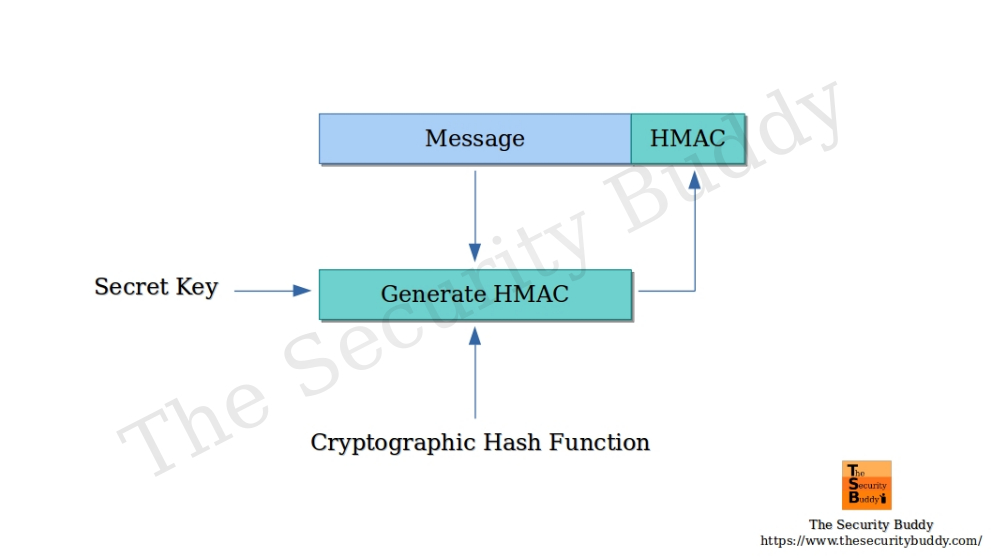 Message
HMAC
Secret Key
Generate HMAC
Cryptographic Hash Function
The Security Buddy
The Security Buddy
The Security Buddy
https://www.thesecuritybuddy.com/